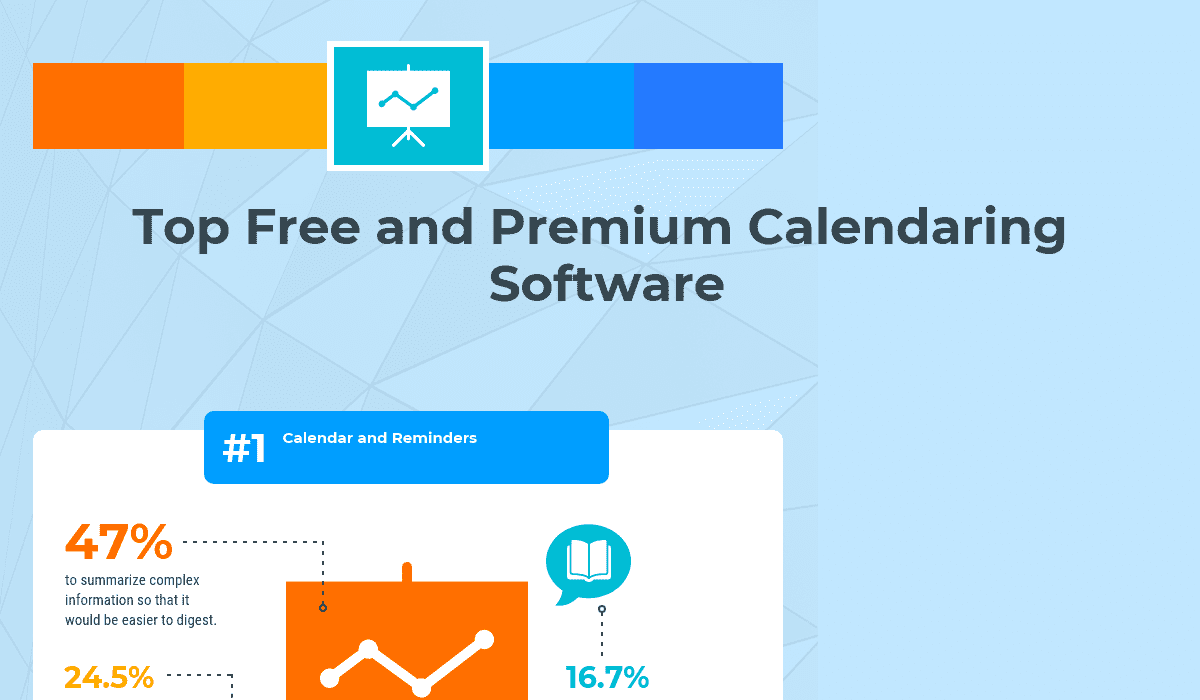 Top Free and Premium Calendaring Software

#1 Calendar and Reminders

47%
to summarize complex information so that it would be easier to digest.

24.5%

16.7%